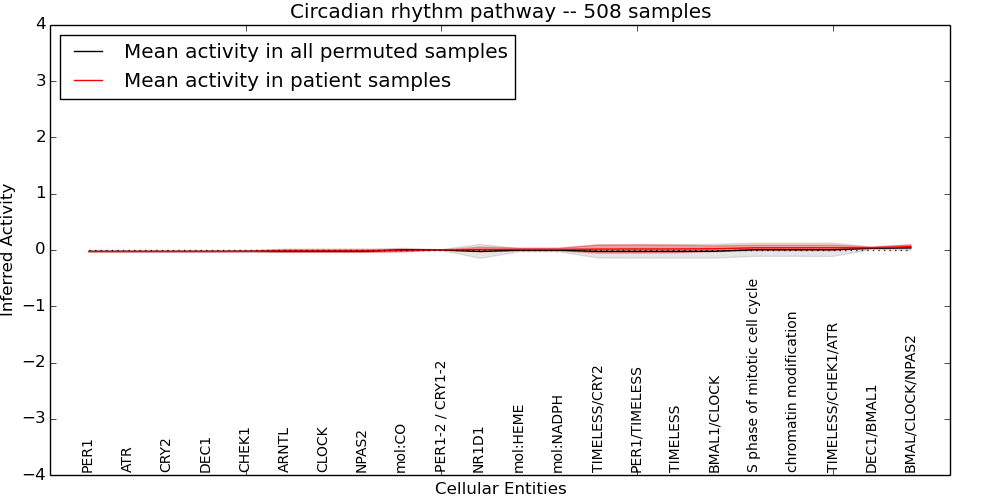 Circadian rhythm pathway -- 508 samples

Mean activity in all permuted samples
Mean activity in patient samples

Inferred Activity

4
3
2
1
0
−1
−2
−3
−4

PER1
ATR
CRY2
DEC1
CHEK1
ARNTL
CLOCK
NPAS2
mol:CO
PER1-2 / CRY1-2
NR1D1
mol:HEME
mol:NADPH
TIMELESS/CRY2
PER1/TIMELESS
TIMELESS
BMAL1/CLOCK
S phase of mitotic cell cycle
chromatin modification
TIMELESS/CHEK1/ATR
DEC1/BMAL1
BMAL/CLOCK/NPAS2

Cellular Entities